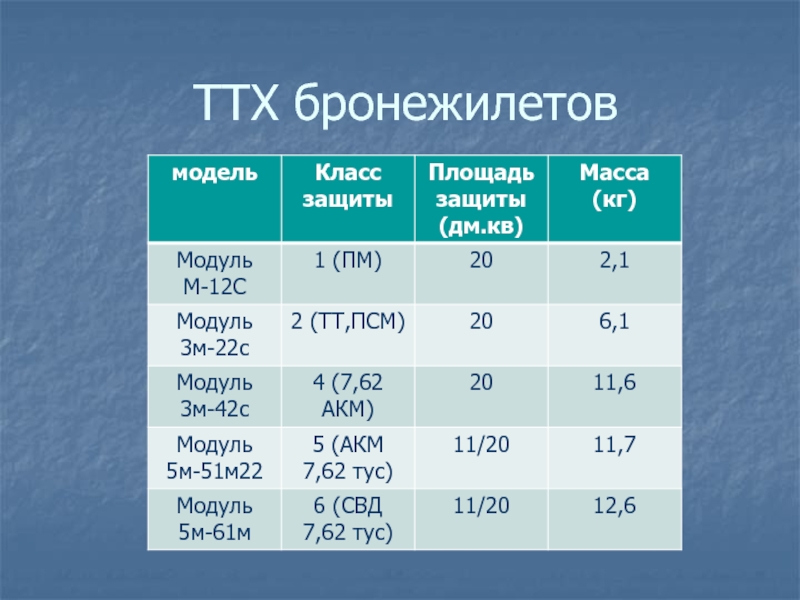 ТТХ бронежилетов

| модель | Класс защиты | Площадь защиты (дм.кв) | Масса (кг) |
|---|---|---|---|
| Модуль М-12С | 1 (ПМ) | 20 | 2,1 |
| Модуль 3м-22с | 2 (ТТ,ПСМ) | 20 | 6,1 |
| Модуль 3м-42с | 4 (7,62 АКМ) | 20 | 11,6 |
| Модуль 5м-51м22 | 5 (АКМ 7,62 тус) | 11/20 | 11,7 |
| Модуль 5м-61м | 6 (СВД 7,62 тус) | 11/20 | 12,6 |